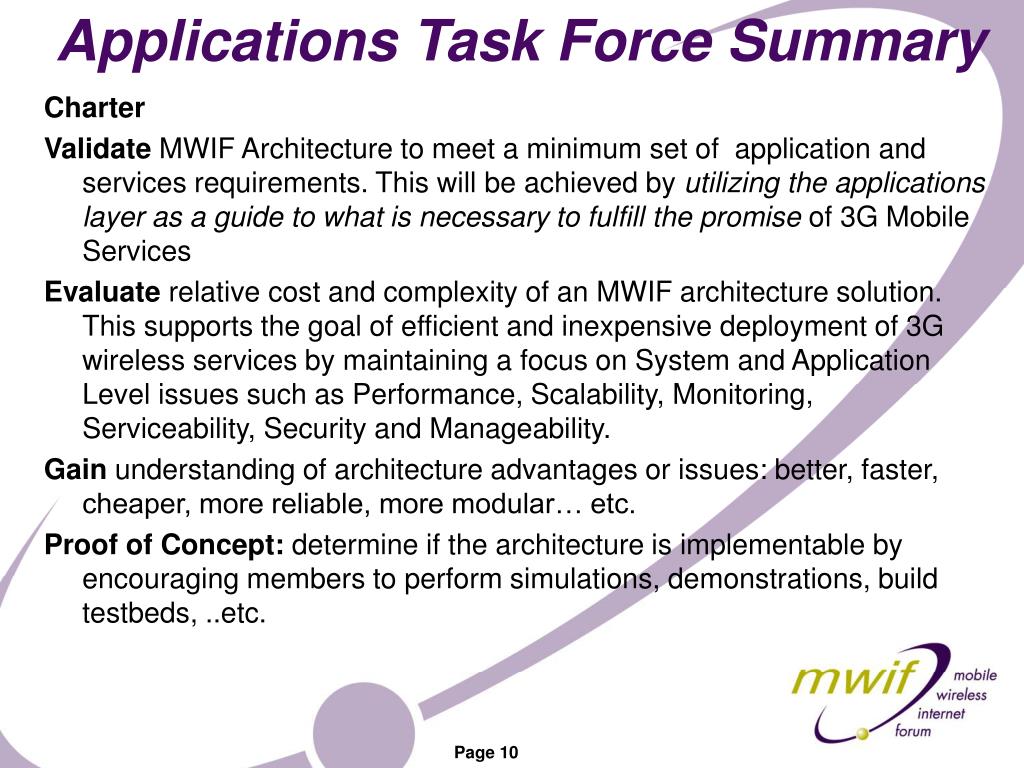 Applications Task Force Summary

Charter

Validate MWIF Architecture to meet a minimum set of application and services requirements. This will be achieved by utilizing the applications layer as a guide to what is necessary to fulfill the promise of 3G Mobile Services

Evaluate relative cost and complexity of an MWIF architecture solution. This supports the goal of efficient and inexpensive deployment of 3G wireless services by maintaining a focus on System and Application Level issues such as Performance, Scalability, Monitoring, Serviceability, Security and Manageability.

Gain understanding of architecture advantages or issues: better, faster, cheaper, more reliable, more modular… etc.

Proof of Concept: determine if the architecture is implementable by encouraging members to perform simulations, demonstrations, build testbeds, ..etc.

mwif mobile wireless internet forum

Page 10